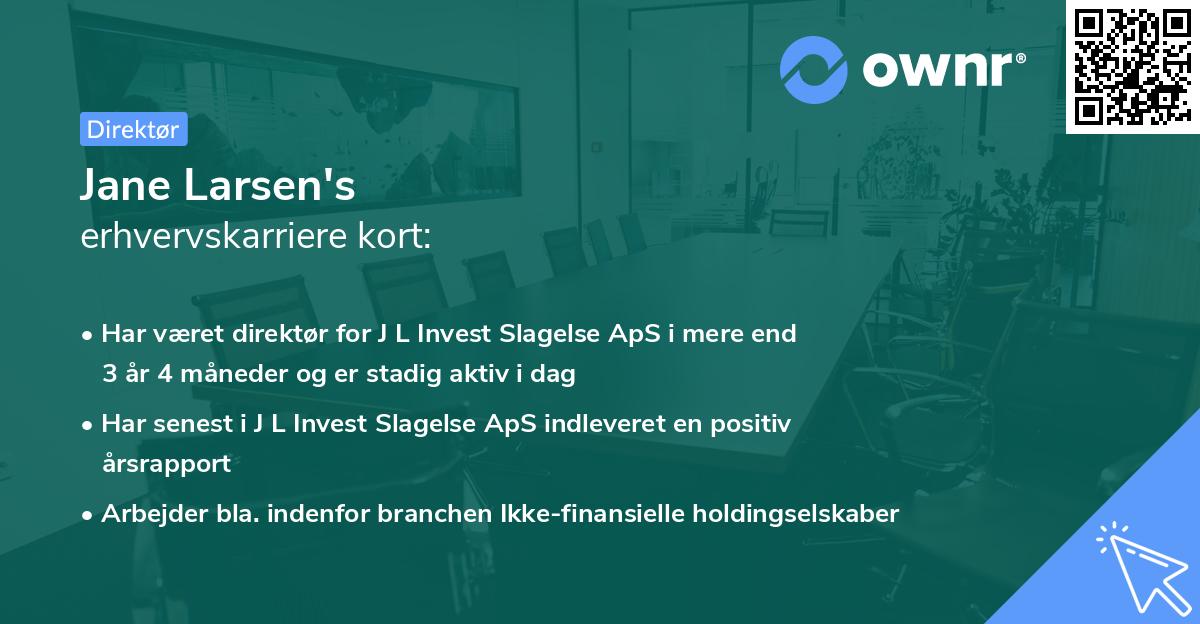 ownr®

Direktør

Jane Larsen's
erhvervskarriere kort:

• Har været direktør for J L Invest Slagelse ApS i mere end 3 år 4 måneder og er stadig aktiv i dag

• Har senest i J L Invest Slagelse ApS indleveret en positiv årsrapport

• Arbejder bla. indenfor branchen Ikke-finansielle holdingselskaber